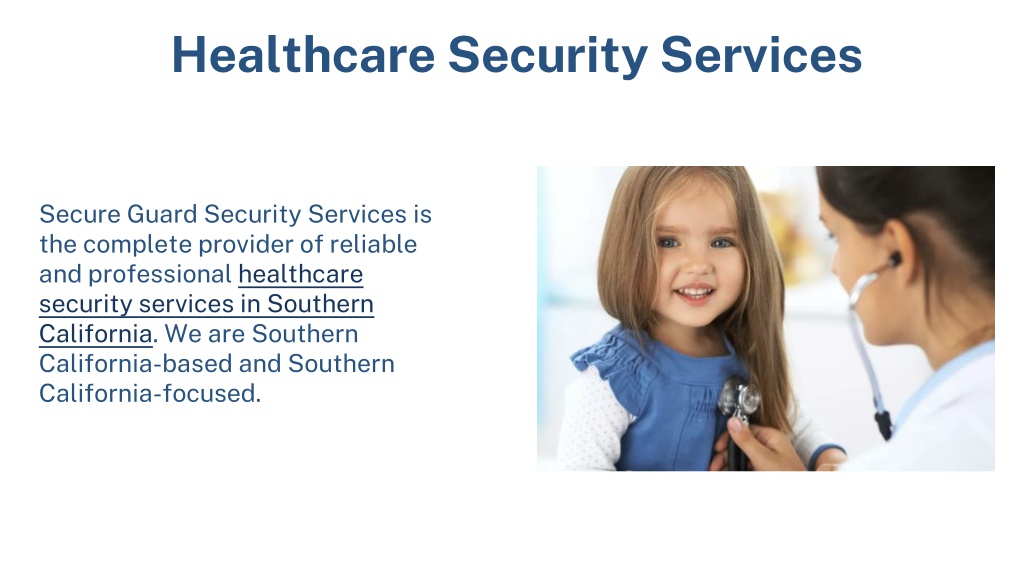 Healthcare Security Services

Secure Guard Security Services is the complete provider of reliable and professional healthcare security services in Southern California. We are Southern California-based and Southern California-focused.